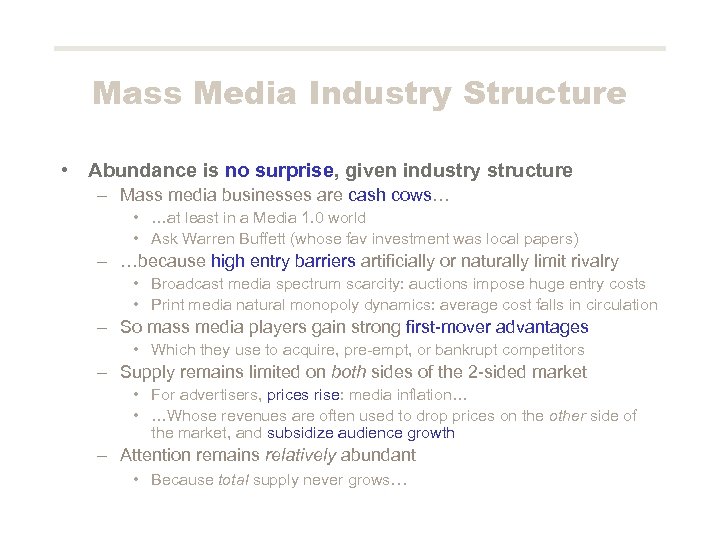 Mass Media Industry Structure

• Abundance is no surprise, given industry structure
– Mass media businesses are cash cows…
• …at least in a Media 1.0 world
• Ask Warren Buffett (whose fav investment was local papers)
– …because high entry barriers artificially or naturally limit rivalry
• Broadcast media spectrum scarcity: auctions impose huge entry costs
• Print media natural monopoly dynamics: average cost falls in circulation
– So mass media players gain strong first-mover advantages
• Which they use to acquire, pre-empt, or bankrupt competitors
– Supply remains limited on both sides of the 2-sided market
• For advertisers, prices rise: media inflation…
• …Whose revenues are often used to drop prices on the other side of the market, and subsidize audience growth
– Attention remains relatively abundant
• Because total supply never grows…